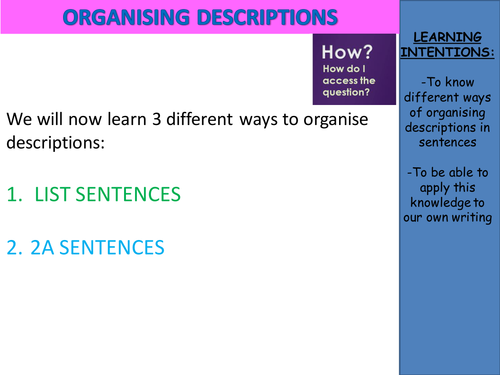 ORGANISING DESCRIPTIONS

How?
How do I access the question?

We will now learn 3 different ways to organise descriptions:

1. LIST SENTENCES

2. 2A SENTENCES

LEARNING INTENTIONS:

-To know different ways of organising descriptions in sentences

-To be able to apply this knowledge to our own writing